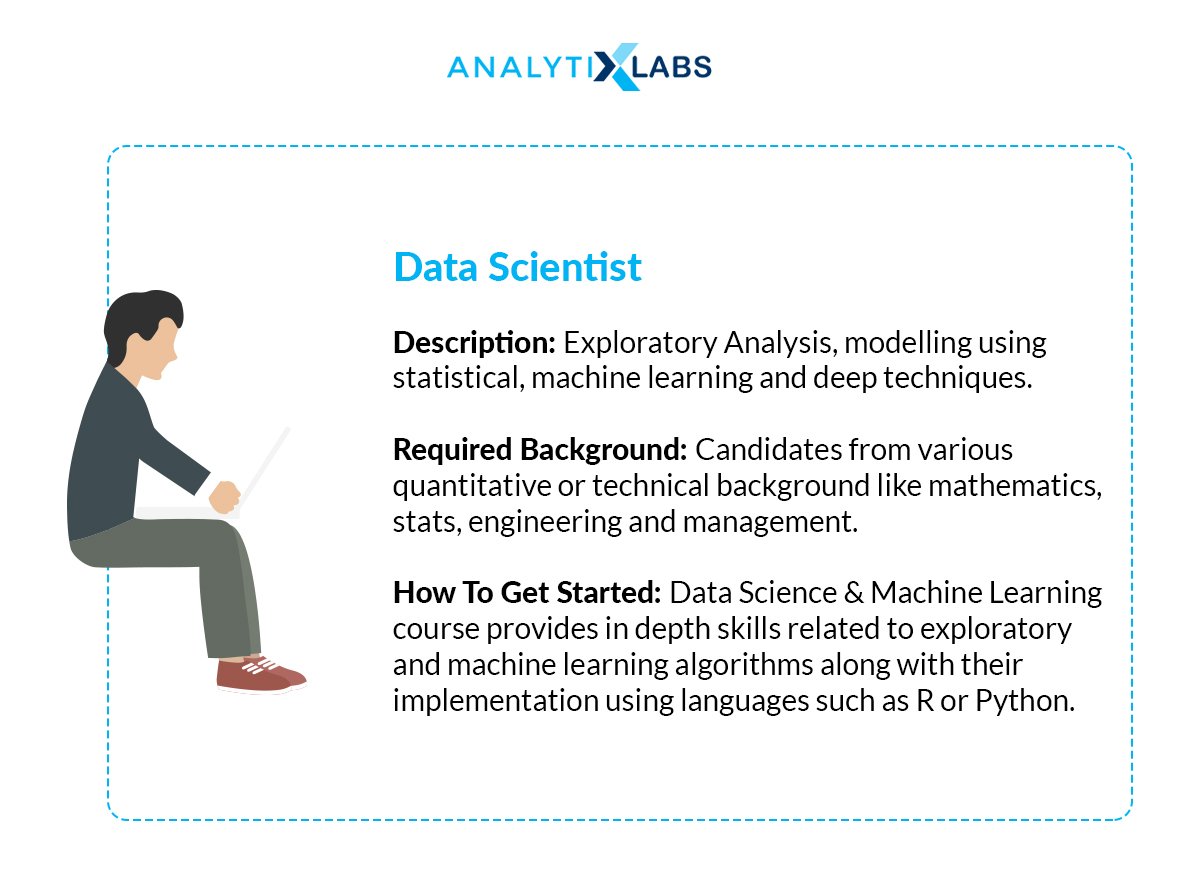 ANALYTIXLABS

Data Scientist

Description: Exploratory Analysis, modelling using statistical, machine learning and deep techniques.

Required Background: Candidates from various quantitative or technical background like mathematics, stats, engineering and management.

How To Get Started: Data Science & Machine Learning course provides in depth skills related to exploratory and machine learning algorithms along with their implementation using languages such as R or Python.